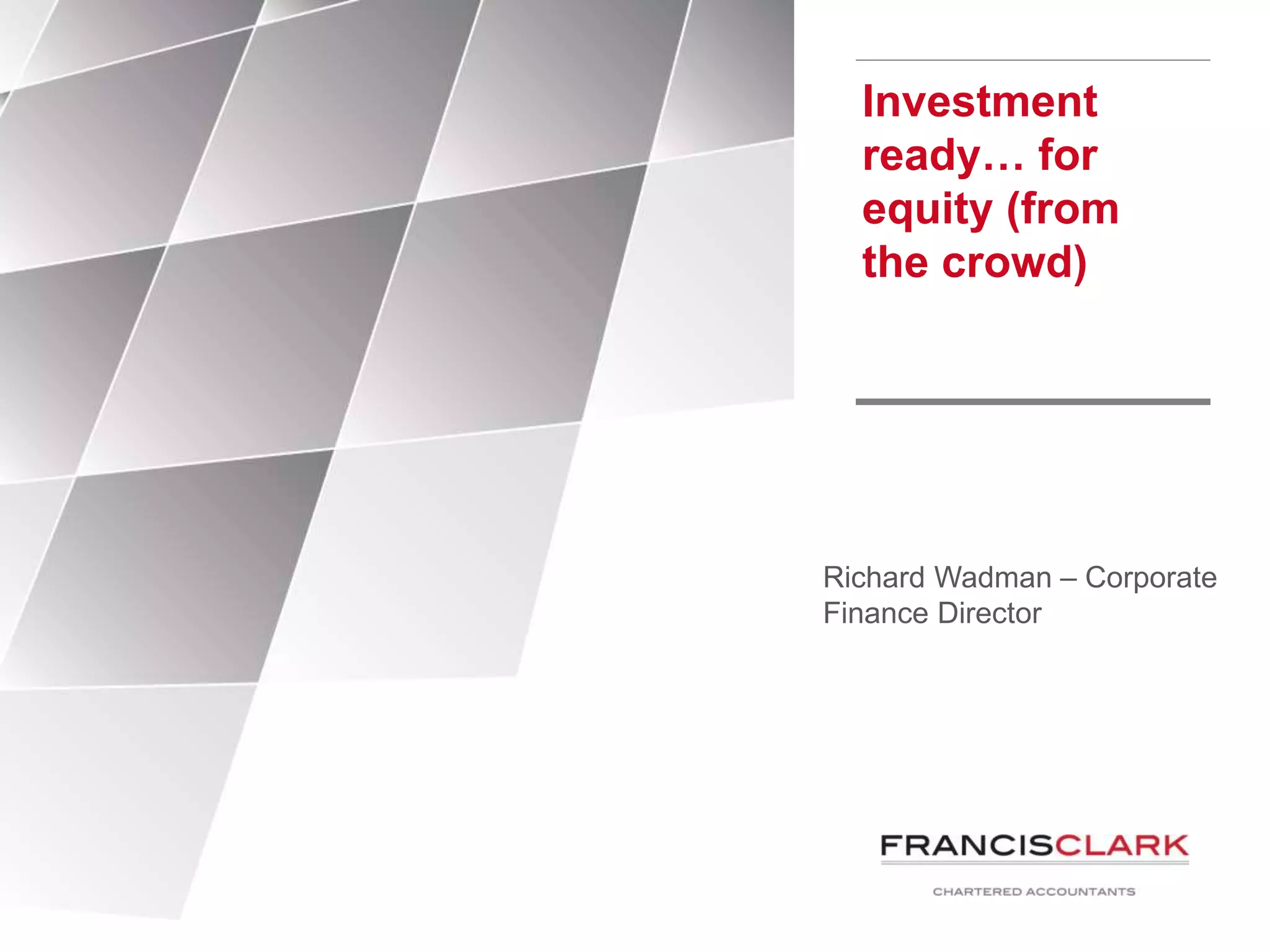 Investment ready… for equity (from the crowd)

Richard Wadman – Corporate Finance Director

FRANCISCLARK

CHARTERED ACCOUNTANTS